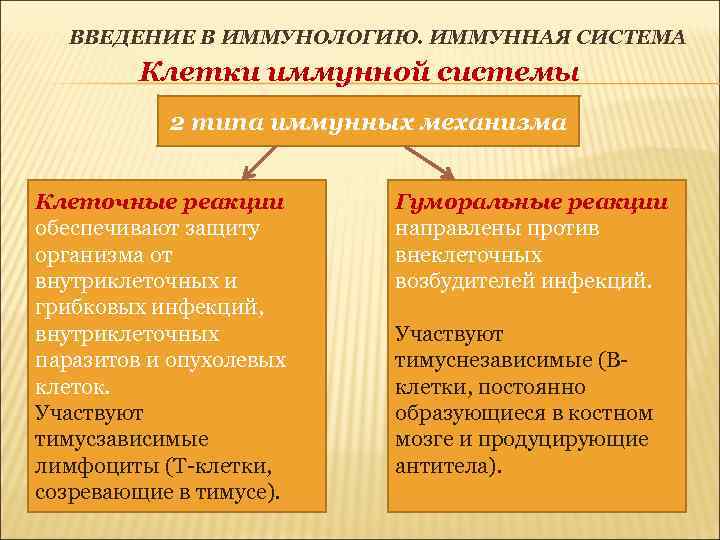 ВВЕДЕНИЕ В ИММУНОЛОГИЮ. ИММУННАЯ СИСТЕМА

Клетки иммунной системы

2 типа иммунных механизма

Клеточные реакции обеспечивают защиту организма от внутриклеточных и грибковых инфекций, внутриклеточных паразитов и опухолевых клеток.
Участвуют тимусзависимые лимфоциты (Т-клетки, созревающие в тимусе).

Гуморальные реакции направлены против внеклеточных возбудителей инфекций.

Участвуют тимуснезависимые (В-клетки, постоянно образующиеся в костном мозге и продуцирующие антитела).